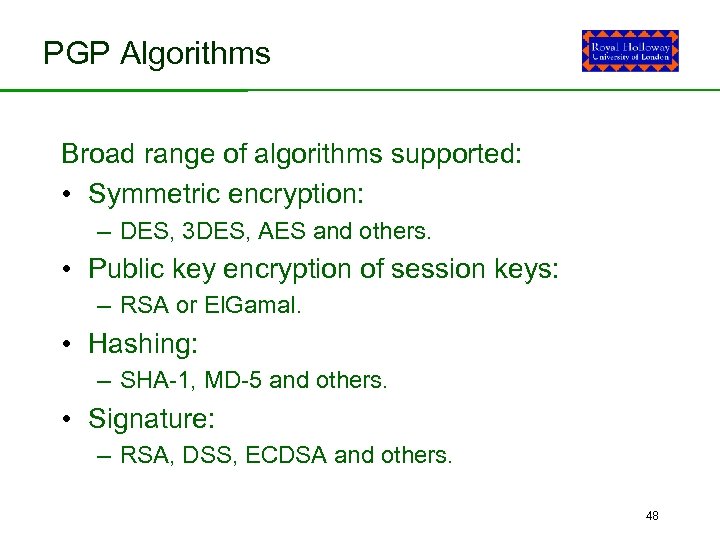 PGP Algorithms

Royal Holloway University of London

Broad range of algorithms supported:

• Symmetric encryption:
– DES, 3DES, AES and others.

• Public key encryption of session keys:
– RSA or ElGamal.

• Hashing:
– SHA-1, MD-5 and others.

• Signature:
– RSA, DSS, ECDSA and others.

48